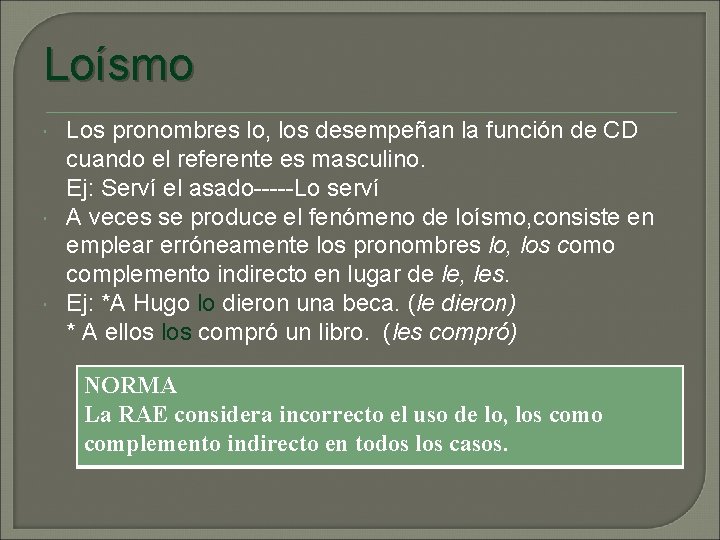 Loísmo

Los pronombres lo, los desempeñan la función de CD cuando el referente es masculino.
Ej: Serví el asado-----Lo serví

A veces se produce el fenómeno de loísmo,consiste en emplear erróneamente los pronombres lo, los como complemento indirecto en lugar de le, les.

Ej: *A Hugo lo dieron una beca. (le dieron)
* A ellos los compró un libro. (les compró)

NORMA
La RAE considera incorrecto el uso de lo, los como complemento indirecto en todos los casos.